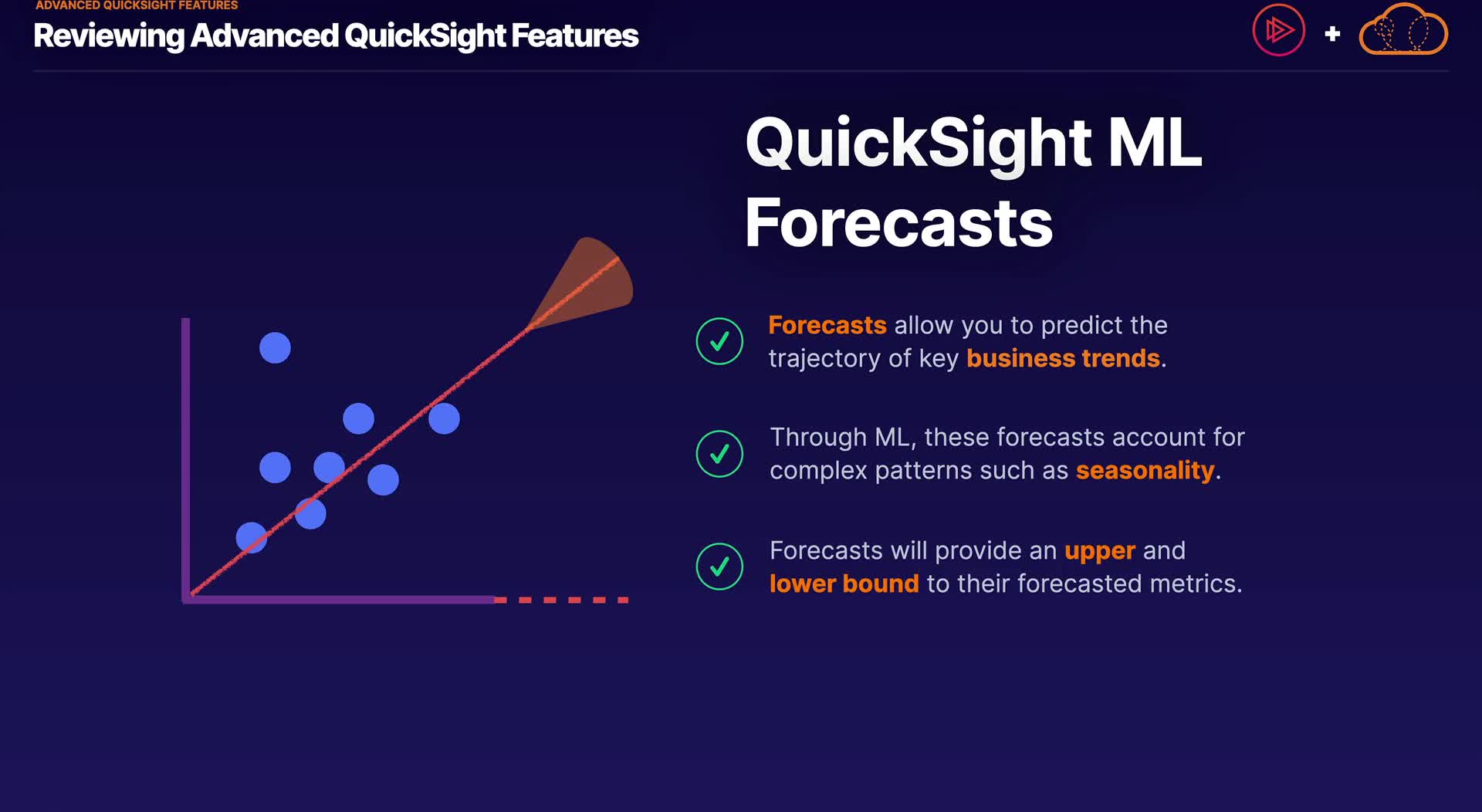 ADVANCED QUICKSIGHT FEATURES
Reviewing Advanced QuickSight Features

+

QuickSight ML Forecasts

Forecasts allow you to predict the trajectory of key business trends.

Through ML, these forecasts account for complex patterns such as seasonality.

Forecasts will provide an upper and lower bound to their forecasted metrics.